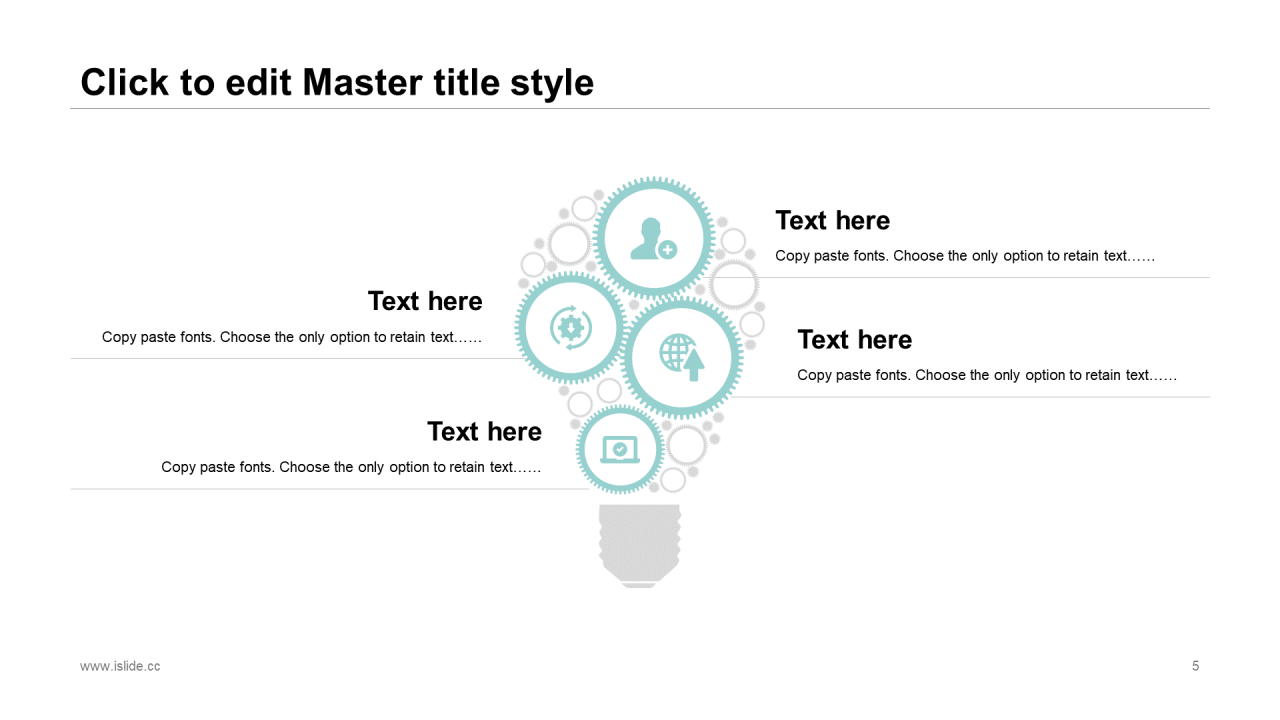 Click to edit Master title style

Text here

Copy paste fonts. Choose the only option to retain text……

Text here

Copy paste fonts. Choose the only option to retain text……

Text here

Copy paste fonts. Choose the only option to retain text……

Text here

Copy paste fonts. Choose the only option to retain text……

www.islide.cc

5